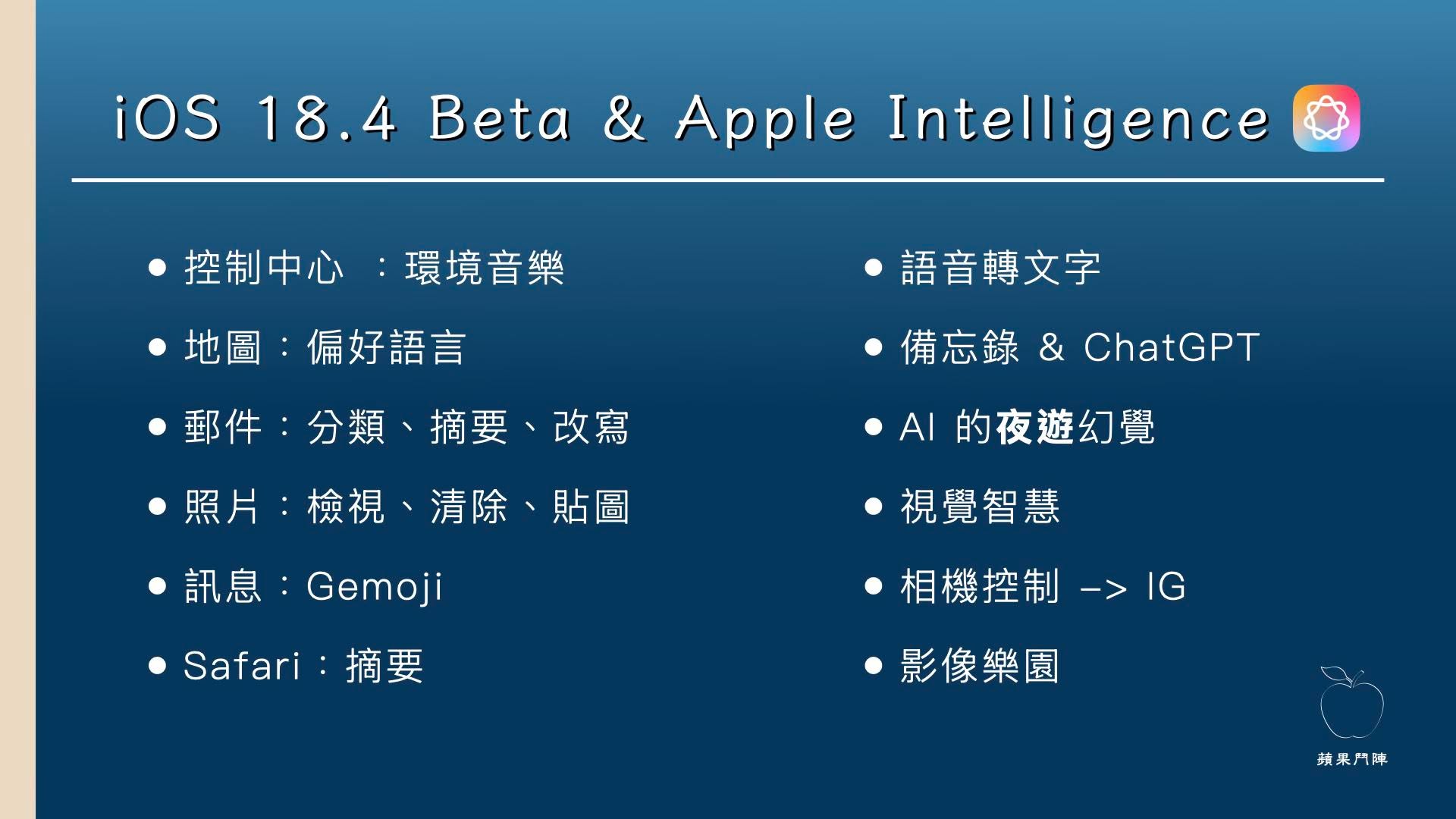 iOS 18.4 Beta & Apple Intelligence

• 控制中心：環境音樂
• 地圖：偏好語言
• 郵件：分類、摘要、改寫
• 照片：檢視、清除、貼圖
• 訊息：Gemoji
• Safari：摘要

• 語音轉文字
• 備忘錄 & ChatGPT
• AI 的夜遊幻覺
• 視覺智慧
• 相機控制 -> IG
• 影像樂園

蘋果鬥陣